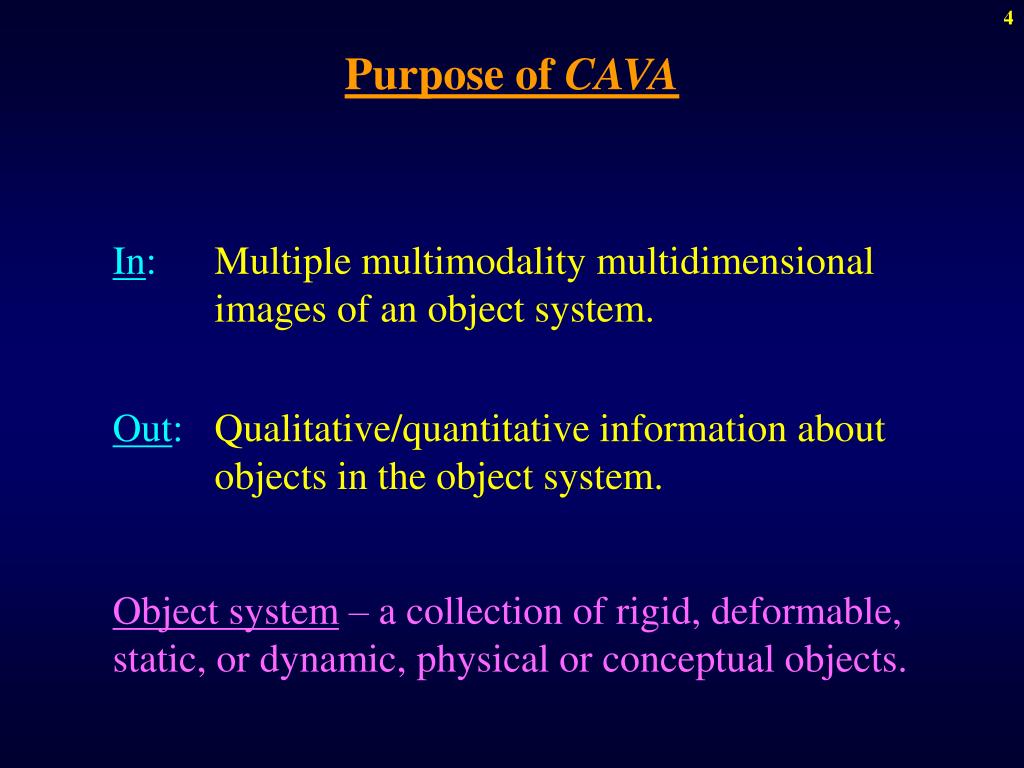 4

Purpose of CAVA

In: Multiple multimodality multidimensional images of an object system.

Out: Qualitative/quantitative information about objects in the object system.

Object system – a collection of rigid, deformable, static, or dynamic, physical or conceptual objects.